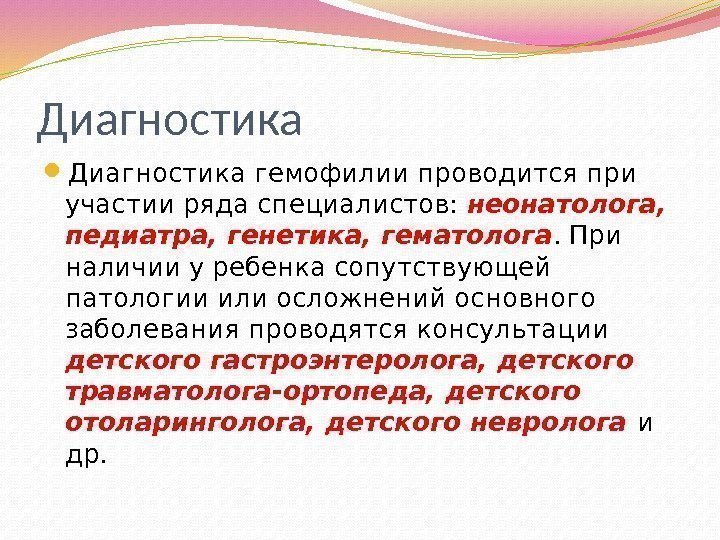 Диагностика

Диагностика гемофилии проводится при участии ряда специалистов: неонатолога, педиатра, генетика, гематолога. При наличии у ребенка сопутствующей патологии или осложнений основного заболевания проводятся консультации детского гастроэнтеролога, детского травматолога-ортопеда, детского отоларинголога, детского невролога и др.